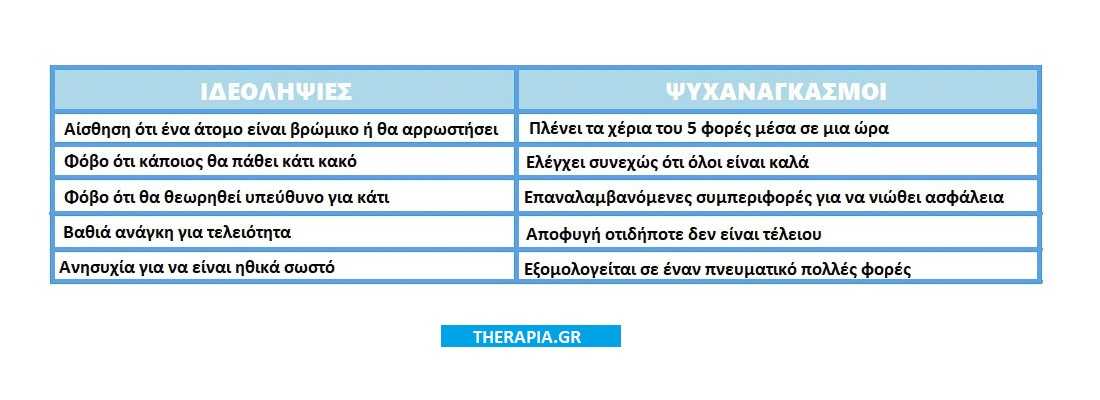 | ΙΔΕΟΛΗΨΙΕΣ | ΨΥΧΑΝΑΓΚΑΣΜΟΙ |
|---|---|
| Αίσθηση ότι ένα άτομο είναι βρώμικο ή θα αρρωστήσει | Πλένει τα χέρια του 5 φορές μέσα σε μια ώρα |
| Φόβο ότι κάποιος θα πάθει κάτι κακό | Ελέγχει συνεχώς ότι όλοι είναι καλά |
| Φόβο ότι θα θεωρηθεί υπεύθυνο για κάτι | Επαναλαμβανόμενες συμπεριφορές για να νιώθει ασφάλεια |
| Βαθιά ανάγκη για τελειότητα | Αποφυγή οτιδήποτε δεν είναι τέλειου |
| Ανησυχία για να είναι ηθικά σωστό | Εξομολογείται σε έναν πνευματικό πολλές φορές |

THERAPIA.GR